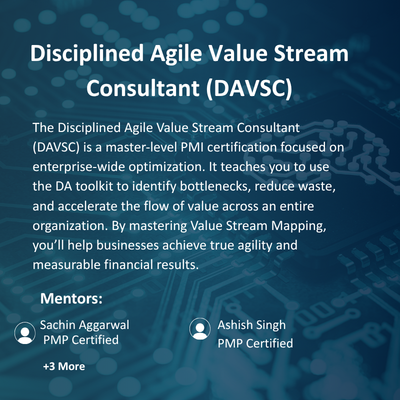 Disciplined Agile Value Stream Consultant (DAVSC)

The Disciplined Agile Value Stream Consultant (DAVSC) is a master-level PMI certification focused on enterprise-wide optimization. It teaches you to use the DA toolkit to identify bottlenecks, reduce waste, and accelerate the flow of value across an entire organization. By mastering Value Stream Mapping, you'll help businesses achieve true agility and measurable financial results.

Mentors:

Sachin Aggarwal
PMP Certified

Ashish Singh
PMP Certified

+3 More